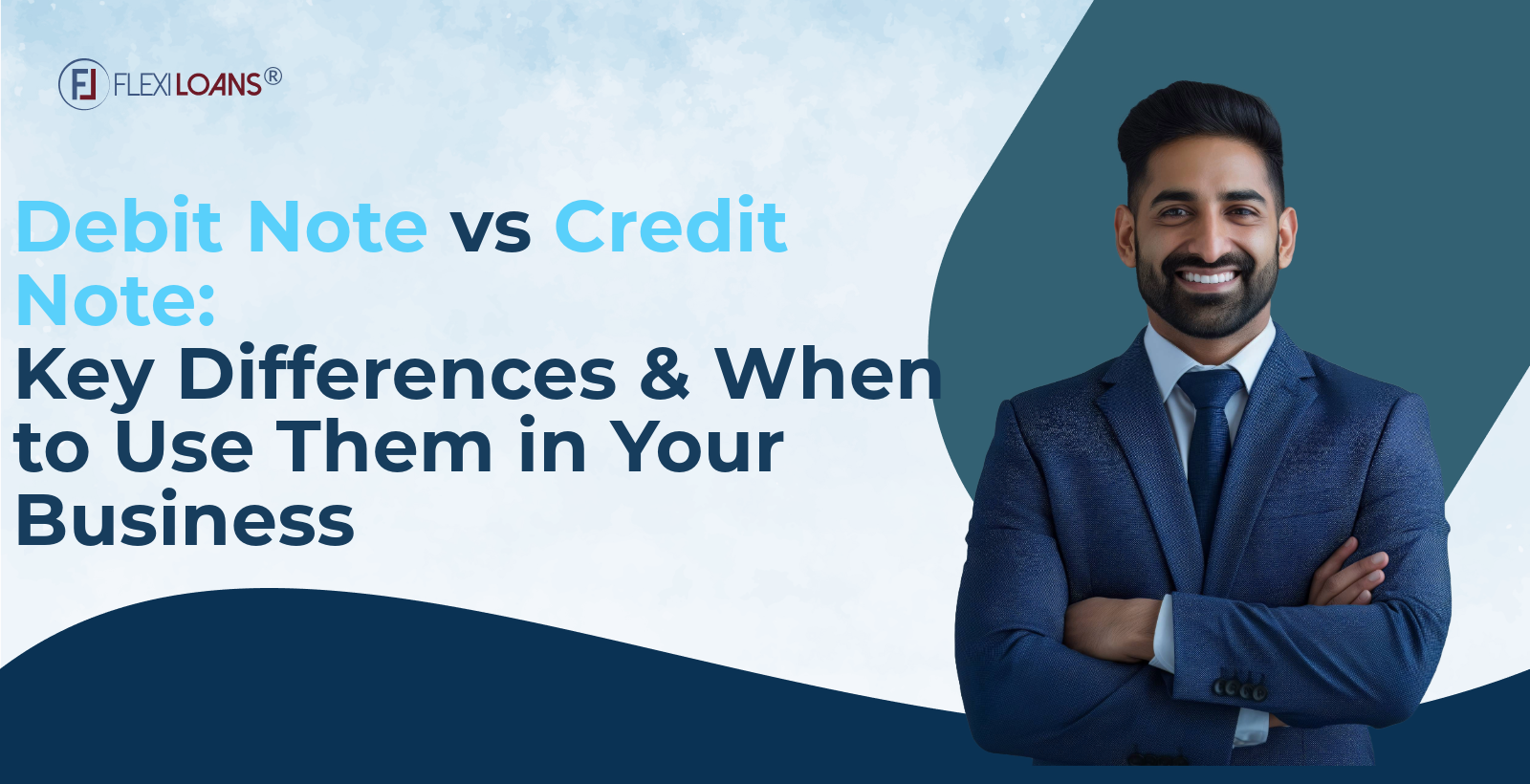 FL FLEXILOANS®

Debit Note vs Credit Note:
Key Differences & When to Use Them in Your Business